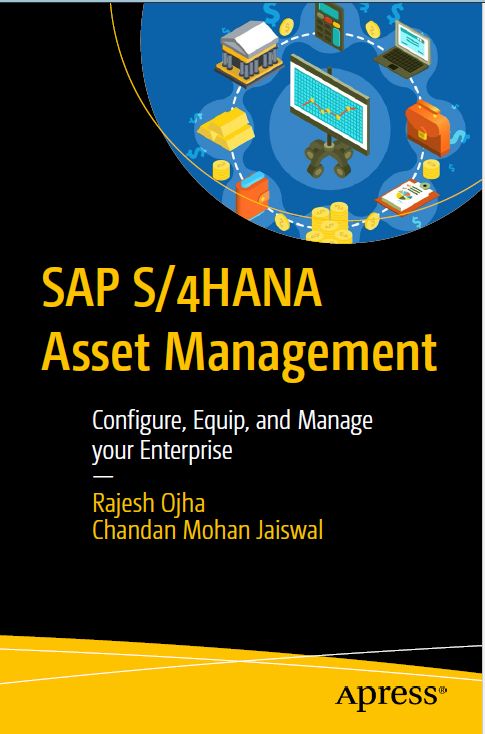 SAP S/4HANA Asset Management

Configure, Equip, and Manage your Enterprise

—

Rajesh Ojha
Chandan Mohan Jaiswal

Apress®